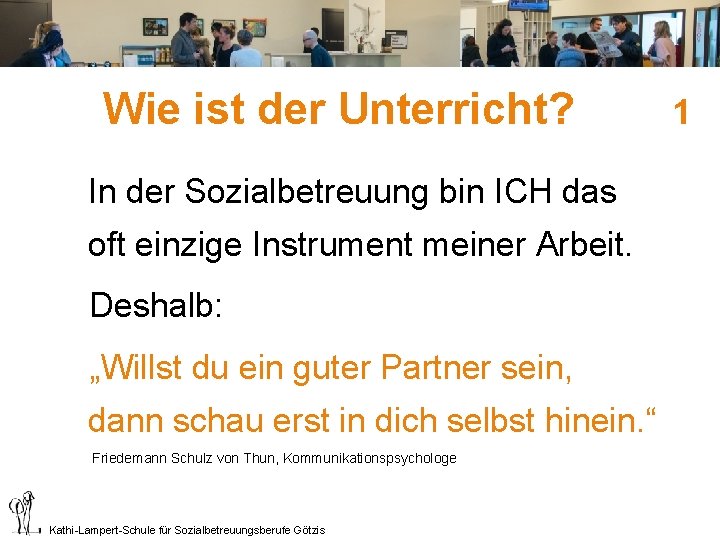 Wie ist der Unterricht? 1

In der Sozialbetreuung bin ICH das oft einzige Instrument meiner Arbeit.

Deshalb:

„Willst du ein guter Partner sein, dann schau erst in dich selbst hinein.“

Friedemann Schulz von Thun, Kommunikationspsychologe

Kathi-Lampert-Schule für Sozialbetreuungsberufe Götzis